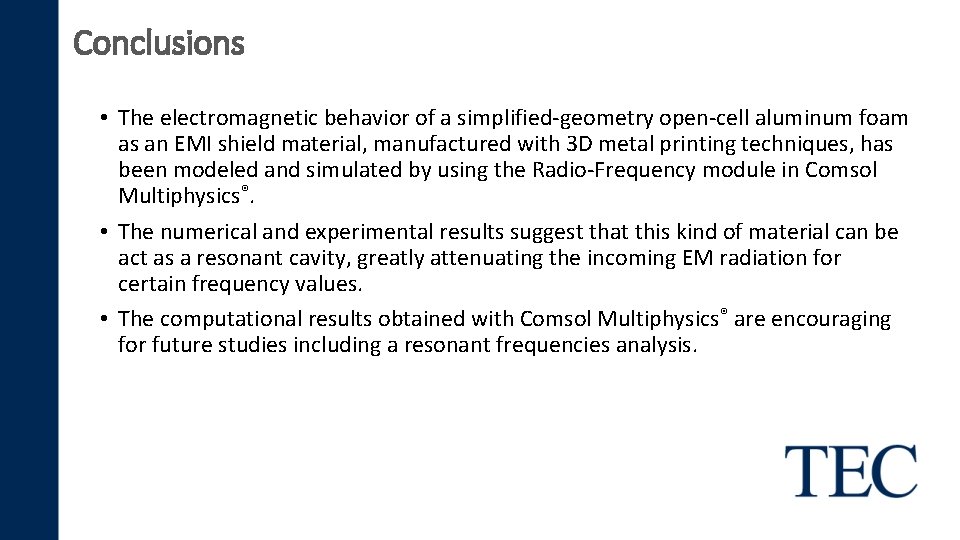 Conclusions

• The electromagnetic behavior of a simplified-geometry open-cell aluminum foam as an EMI shield material, manufactured with 3D metal printing techniques, has been modeled and simulated by using the Radio-Frequency module in Comsol Multiphysics®.

• The numerical and experimental results suggest that this kind of material can be act as a resonant cavity, greatly attenuating the incoming EM radiation for certain frequency values.

• The computational results obtained with Comsol Multiphysics® are encouraging for future studies including a resonant frequencies analysis.

TEC